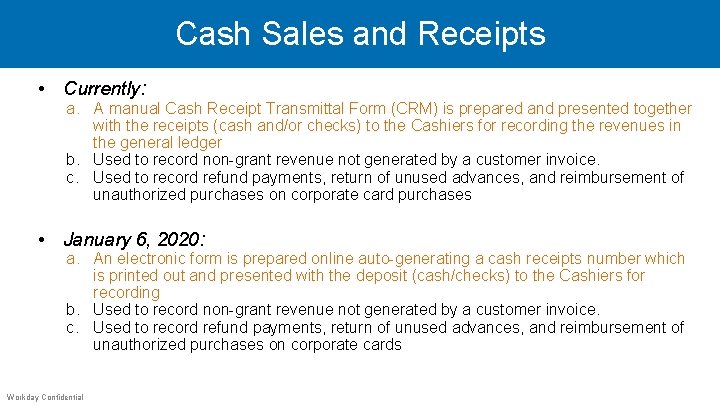 Cash Sales and Receipts

• Currently:

a. A manual Cash Receipt Transmittal Form (CRM) is prepared and presented together with the receipts (cash and/or checks) to the Cashiers for recording the revenues in the general ledger
b. Used to record non-grant revenue not generated by a customer invoice.
c. Used to record refund payments, return of unused advances, and reimbursement of unauthorized purchases on corporate card purchases

• January 6, 2020:

a. An electronic form is prepared online auto-generating a cash receipts number which is printed out and presented with the deposit (cash/checks) to the Cashiers for recording
b. Used to record non-grant revenue not generated by a customer invoice.
c. Used to record refund payments, return of unused advances, and reimbursement of unauthorized purchases on corporate cards

Workday Confidential